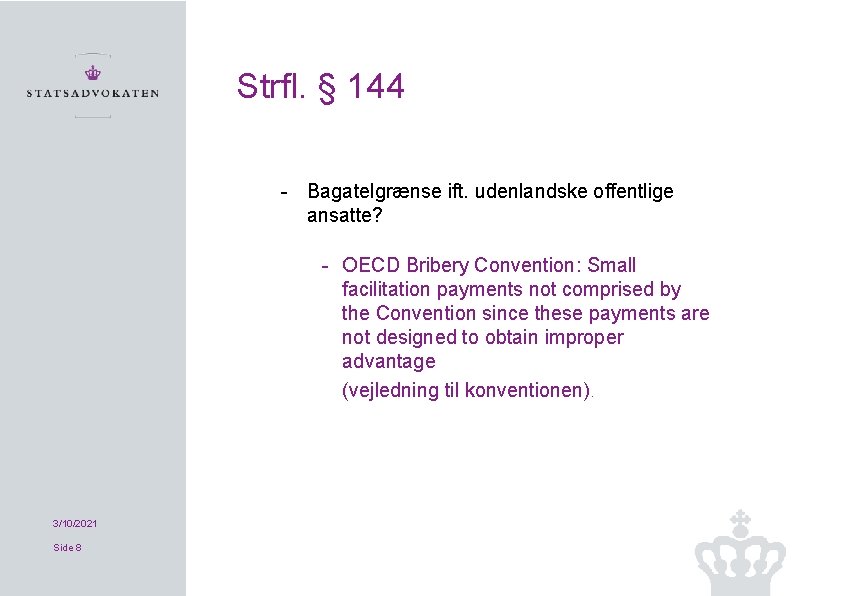 STATSADVOKATEN

Strfl. § 144

- Bagatelgrænse ift. udenlandske offentlige ansatte?

- OECD Bribery Convention: Small facilitation payments not comprised by the Convention since these payments are not designed to obtain improper advantage
(vejledning til konventionen).

3/10/2021

Side 8